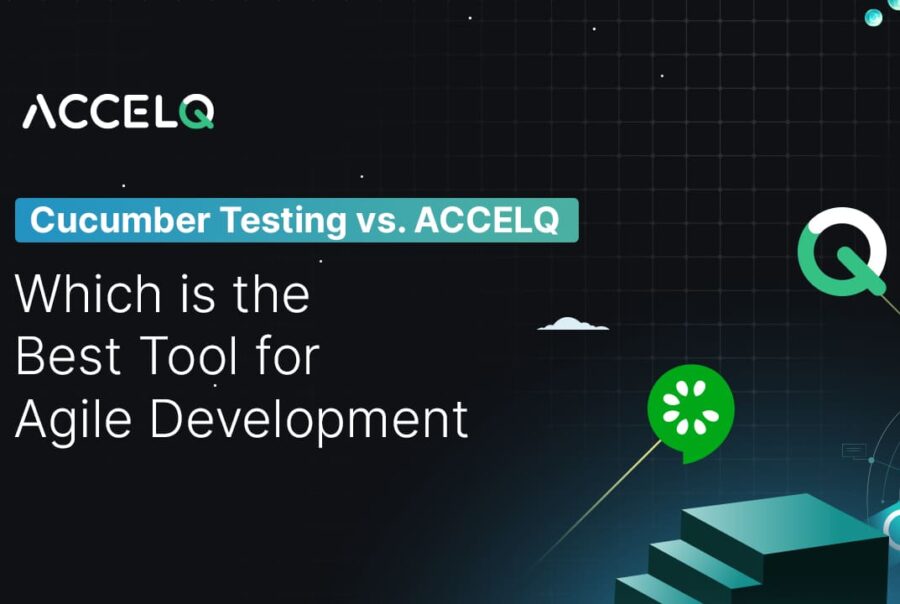 ACCELQ

Cucumber Testing vs. ACCELQ

Which is the Best Tool for Agile Development